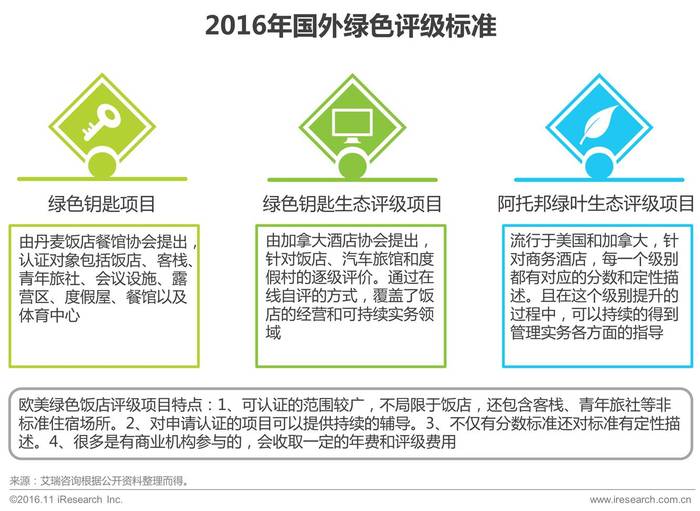 2016年国外绿色评级标准

绿色钥匙项目

由丹麦饭店餐馆协会提出，认证对象包括饭店、客栈、青年旅社、会议设施、露营区、度假屋、餐馆以及体育中心

绿色钥匙生态评级项目

由加拿大酒店协会提出，针对饭店、汽车旅馆和度假村的逐级评价。通过在线自评的方式，覆盖了饭店的经营和可持续实务领域

阿托邦绿叶生态评级项目

流行于美国和加拿大，针对商务酒店，每一个级别都有对应的分数和定性描述。且在这个级别提升的过程中，可以持续的得到管理实务各方面的指导

欧美绿色饭店评级项目特点：1、可认证的范围较广，不局限于饭店，还包含客栈、青年旅社等非标准住宿场所。2、对申请认证的项目可以提供持续的辅导。3、不仅有分数标准还对标准有定性描述。4、很多是有商业机构参与的，会收取一定的年费和评级费用

来源：艾瑞咨询根据公开资料整理而得。

©2016.11 iResearch Inc.

www.iresearch.com.cn